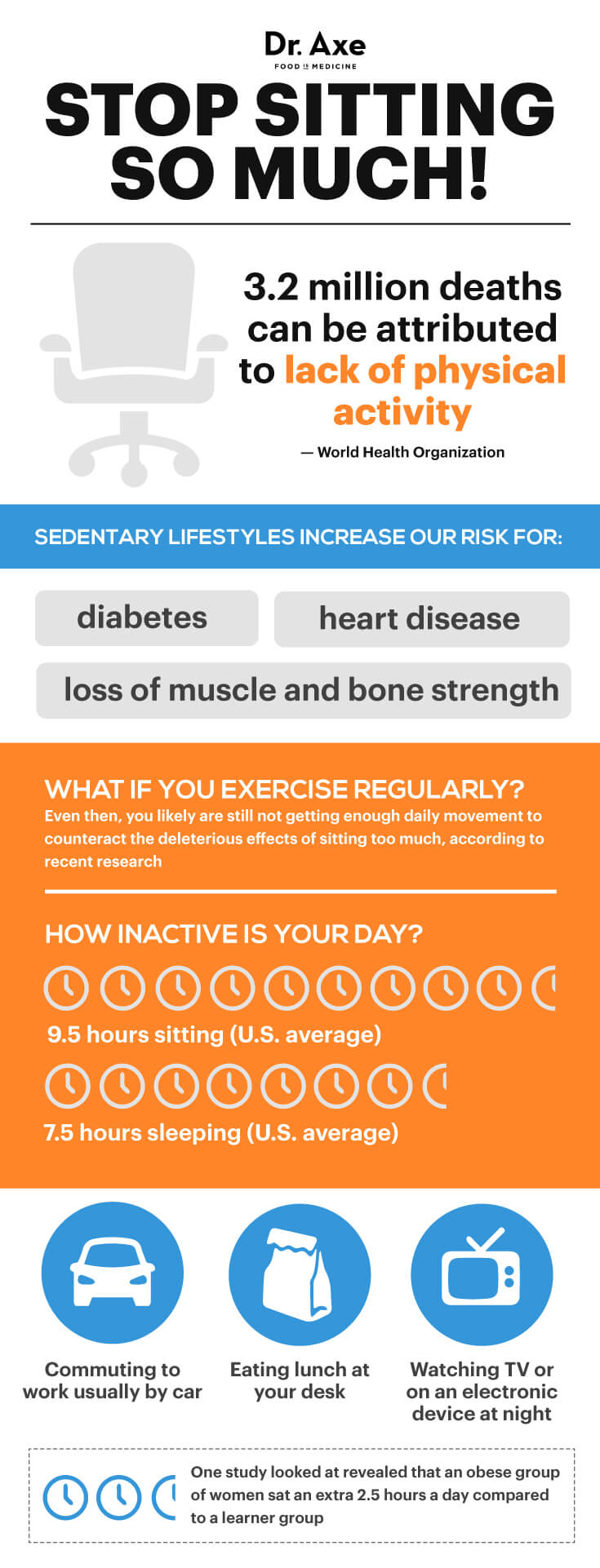 Dr. Axe
FOOD IS MEDICINE

STOP SITTING SO MUCH!

3.2 million deaths can be attributed to lack of physical activity

— World Health Organization

SEDENTARY LIFESTYLES INCREASE OUR RISK FOR:

diabetes

heart disease

loss of muscle and bone strength

WHAT IF YOU EXERCISE REGULARLY?
Even then, you likely are still not getting enough daily movement to counteract the deleterious effects of sitting too much, according to recent research

HOW INACTIVE IS YOUR DAY?

9.5 hours sitting (U.S. average)

7.5 hours sleeping (U.S. average)

Commuting to work usually by car

Eating lunch at your desk

Watching TV or on an electronic device at night

One study looked at revealed that an obese group of women sat an extra 2.5 hours a day compared to a learner group